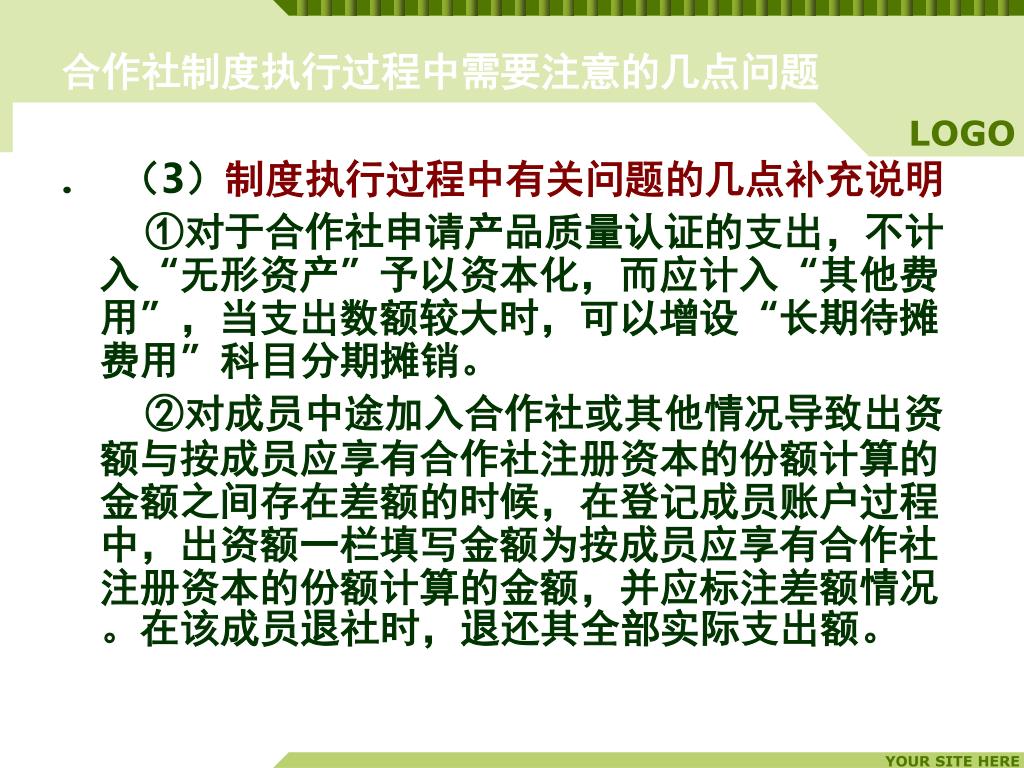 合作社制度执行过程中需要注意的几点问题

LOGO

. （3）制度执行过程中有关问题的几点补充说明

①对于合作社申请产品质量认证的支出，不计入“无形资产”予以资本化，而应计入“其他费用”，当支出数额较大时，可以增设“长期待摊费用”科目分期摊销。

②对成员中途加入合作社或其他情况导致出资额与按成员应享有合作社注册资本的份额计算的金额之间存在差额的时候，在登记成员账户过程中，出资额一栏填写金额为按成员应享有合作社注册资本的份额计算的金额，并应标注差额情况。在该成员退社时，退还其全部实际支出额。

YOUR SITE HERE